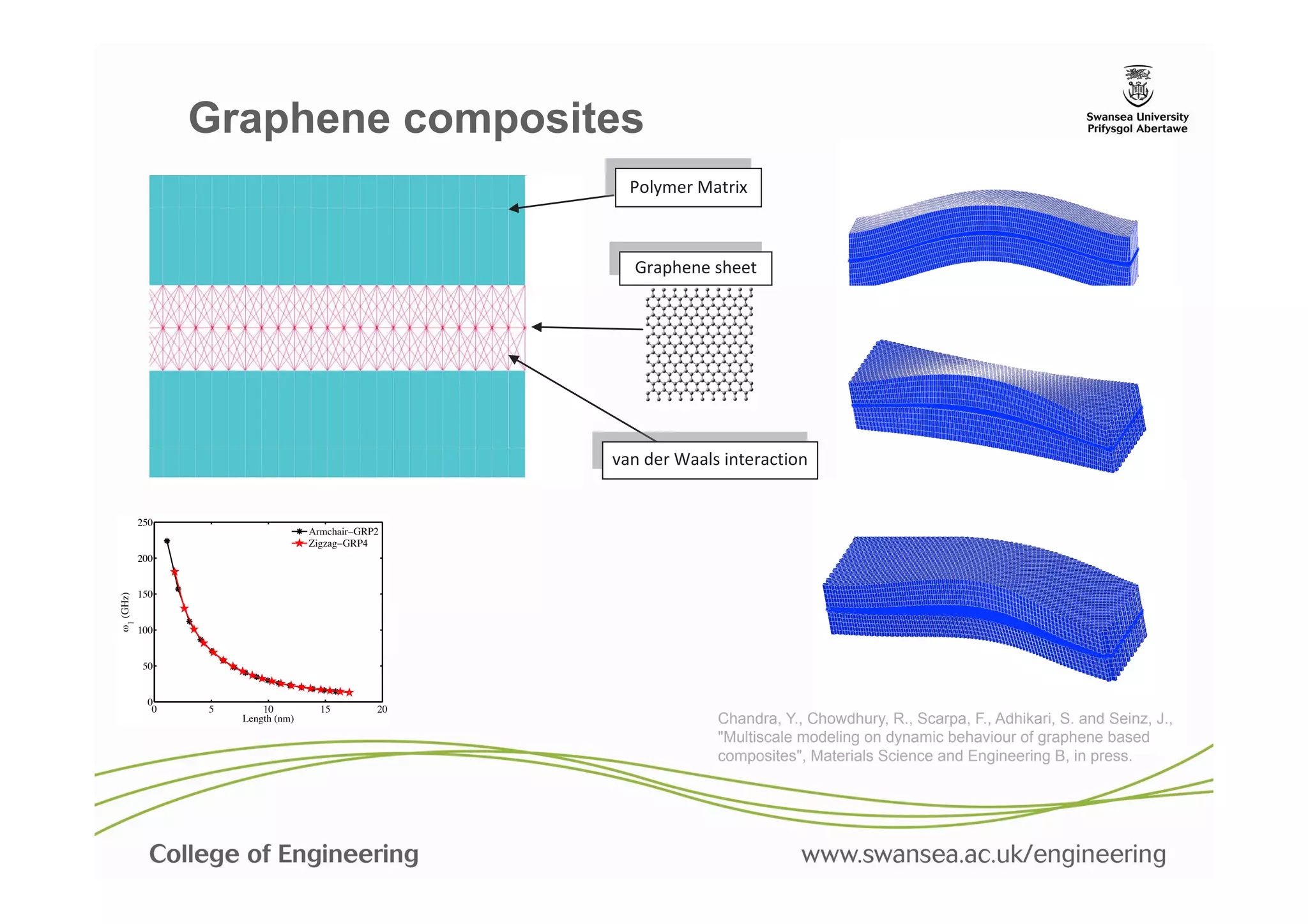 Graphene composites

Swansea University
Prifysgol Abertawe

Polymer Matrix

Graphene sheet

van der Waals interaction

250
200
150
100
50
0
$\omega_1$ (GHz)
0
5
10
15
20
Length (nm)
Armchair–GRP2
Zigzag–GRP4

Chandra, Y., Chowdhury, R., Scarpa, F., Adhikari, S. and Seinz, J., "Multiscale modeling on dynamic behaviour of graphene based composites", Materials Science and Engineering B, in press.

College of Engineering

www.swansea.ac.uk/engineering